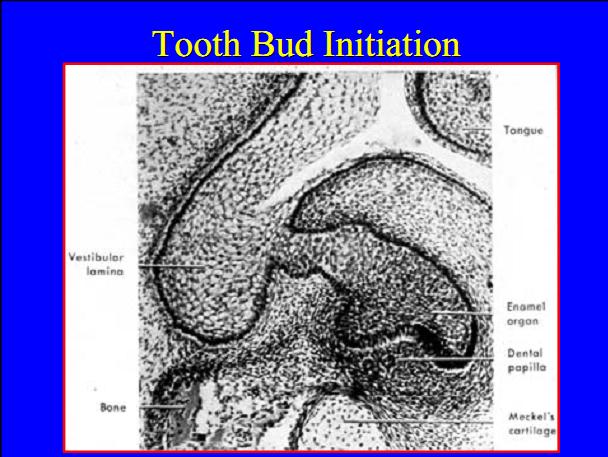 Tooth Bud Initiation

Tongue

Vestibular lamina

Enamel organ

Dental papilla

Bone

Meckel's cartilage